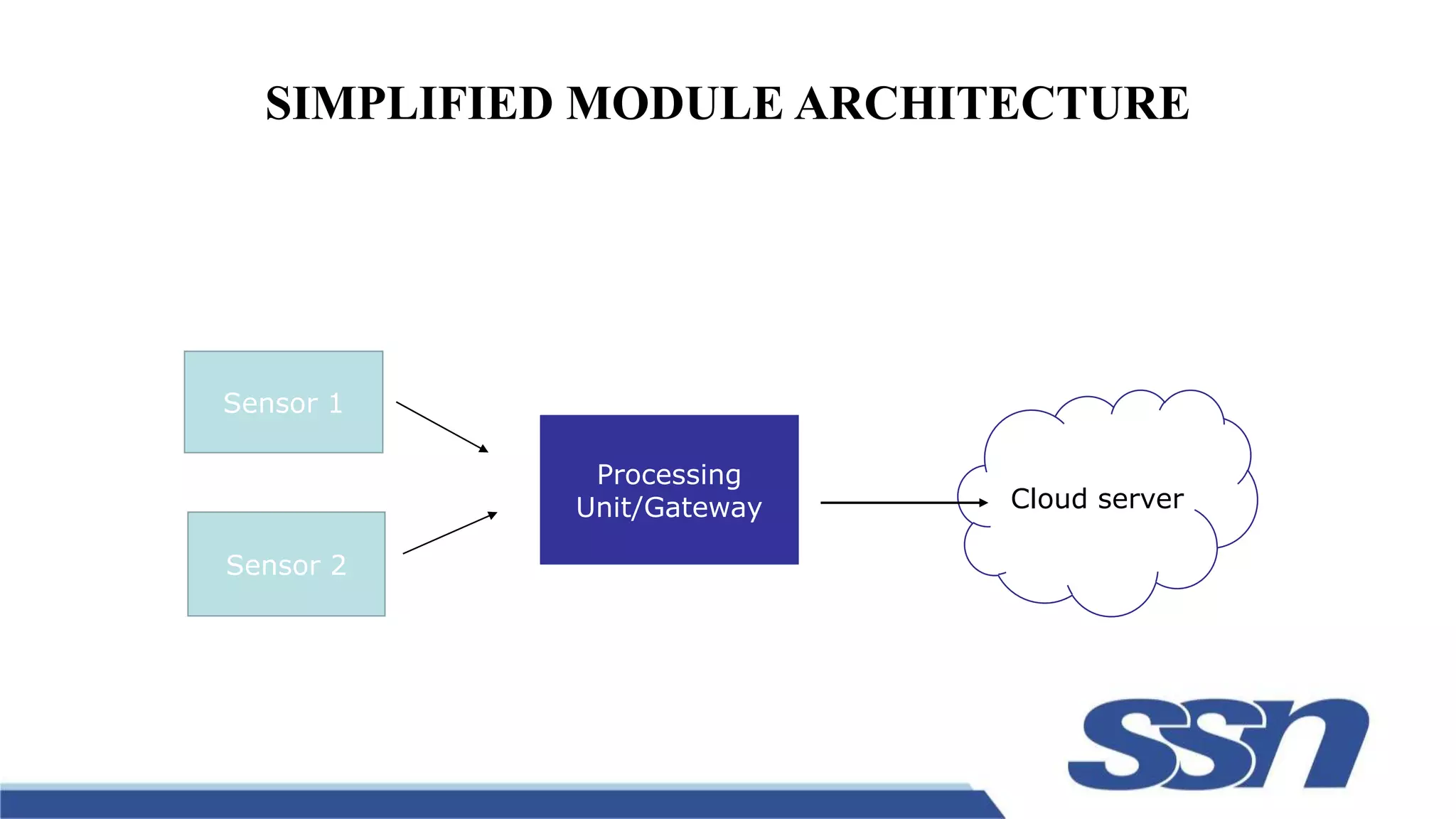 SIMPLIFIED MODULE ARCHITECTURE

Sensor 1

Sensor 2

Processing Unit/Gateway

Cloud server

ssn